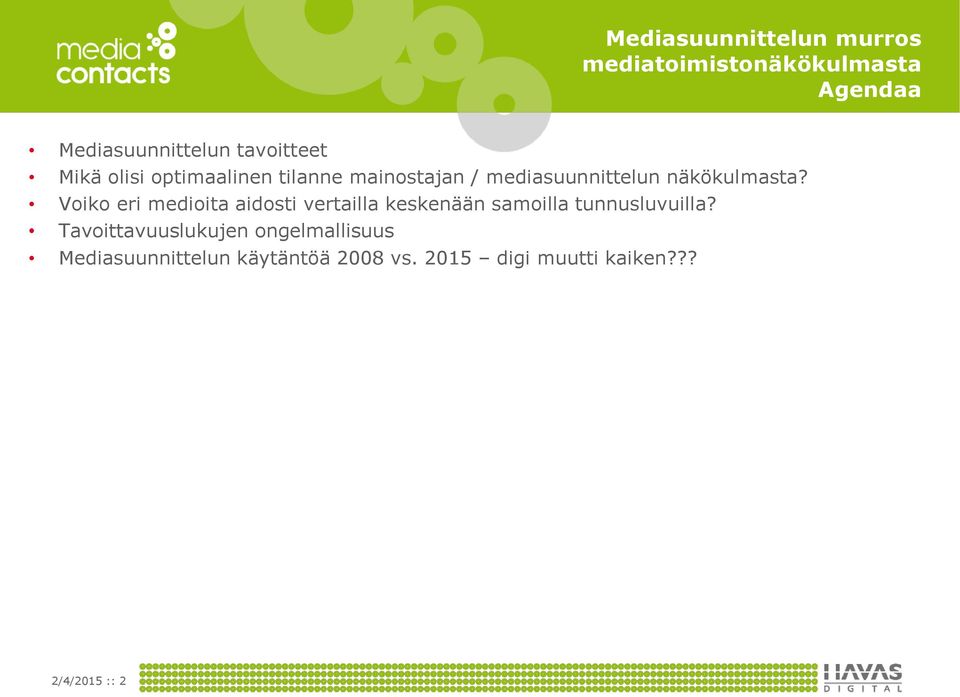 media contacts

Mediasuunnittelun murros mediatoimistonäkökulmasta Agendaa

• Mediasuunnittelun tavoitteet
• Mikä olisi optimaalinen tilanne mainostajan / mediasuunnittelun näkökulmasta?
• Voiko eri medioita aidosti vertailla keskenään samoilla tunnusluvuilla?
• Tavoittavuuslukujen ongelmallisuus
• Mediasuunnittelun käytäntöä 2008 vs. 2015 – digi muutti kaiken???

2/4/2015 :: 2

HAVAS DIGITAL